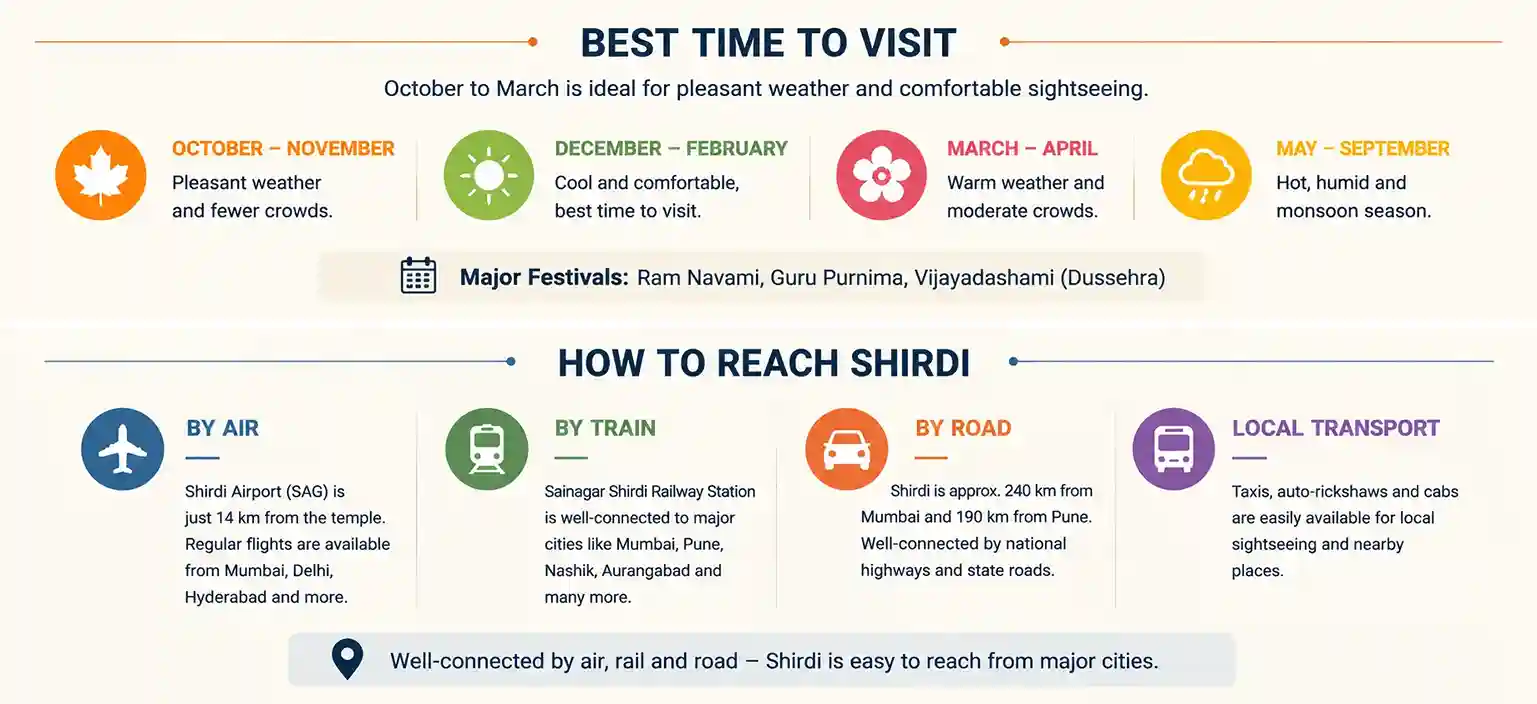 BEST TIME TO VISIT

October to March is ideal for pleasant weather and comfortable sightseeing.

OCTOBER – NOVEMBER
Pleasant weather and fewer crowds.

DECEMBER – FEBRUARY
Cool and comfortable, best time to visit.

MARCH – APRIL
Warm weather and moderate crowds.

MAY – SEPTEMBER
Hot, humid and monsoon season.

Major Festivals: Ram Navami, Guru Purnima, Vijayadashami (Dussehra)

HOW TO REACH SHIRDI

BY AIR
Shirdi Airport (SAG) is just 14 km from the temple. Regular flights are available from Mumbai, Delhi, Hyderabad and more.

BY TRAIN
Sainagar Shirdi Railway Station is well-connected to major cities like Mumbai, Pune, Nashik, Aurangabad and many more.

BY ROAD
Shirdi is approx. 240 km from Mumbai and 190 km from Pune. Well-connected by national highways and state roads.

LOCAL TRANSPORT
Taxis, auto-rickshaws and cabs are easily available for local sightseeing and nearby places.

Well-connected by air, rail and road – Shirdi is easy to reach from major cities.